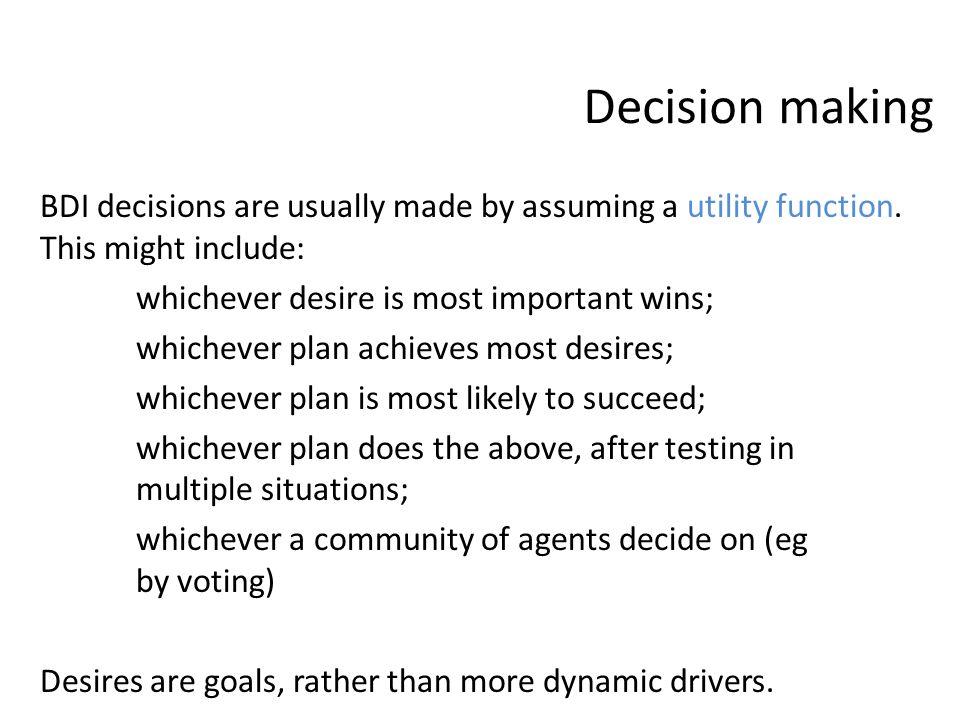 Decision making

BDI decisions are usually made by assuming a utility function. This might include:

whichever desire is most important wins;

whichever plan achieves most desires;

whichever plan is most likely to succeed;

whichever plan does the above, after testing in multiple situations;

whichever a community of agents decide on (eg by voting)

Desires are goals, rather than more dynamic drivers.